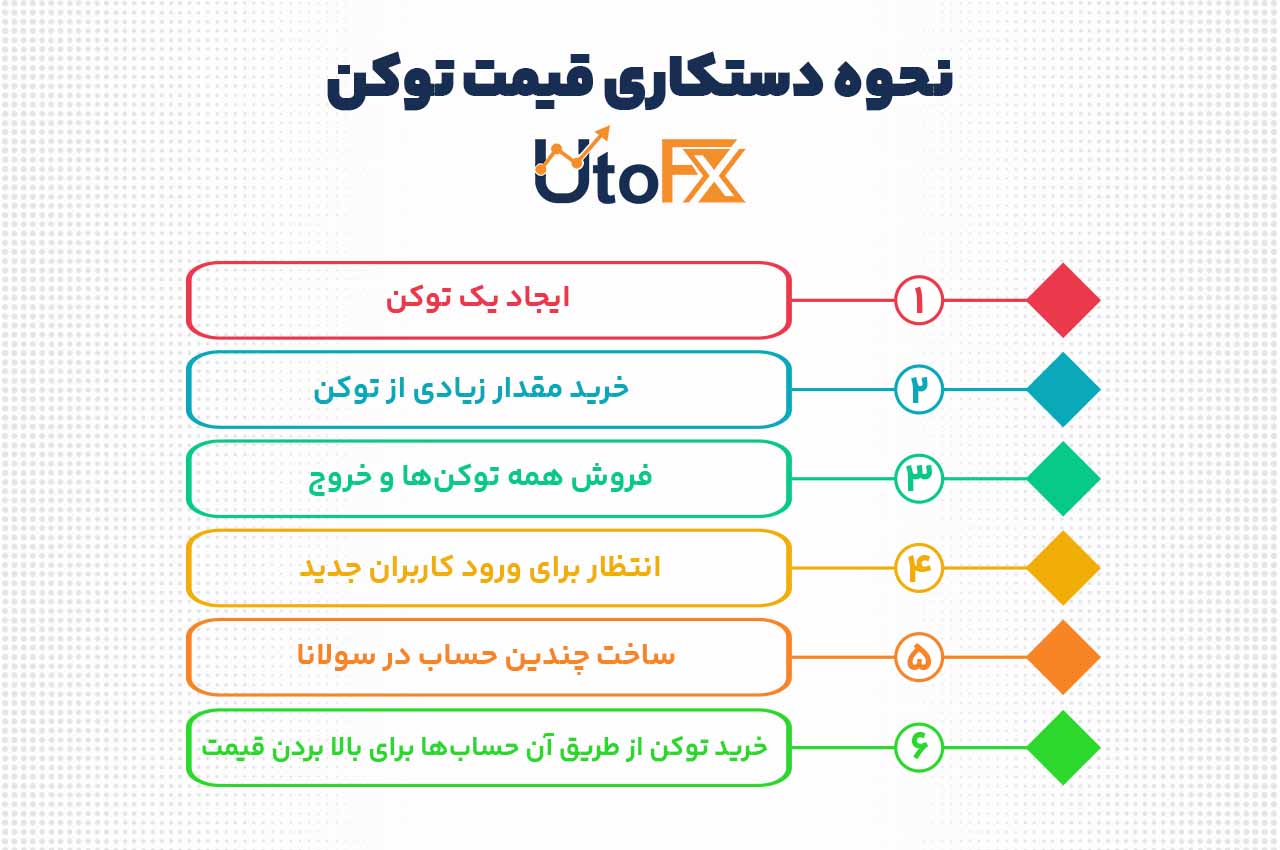 نحوه دستکاری قیمت توکن

UtoFX

۱ ایجاد یک توکن

۲ خرید مقدار زیادی از توکن

۳ فروش همه توکن‌ها و خروج

۴ انتظار برای ورود کاربران جدید

۵ ساخت چندین حساب در سولانا

۶ خرید توکن از طریق آن حساب‌ها برای بالا بردن قیمت